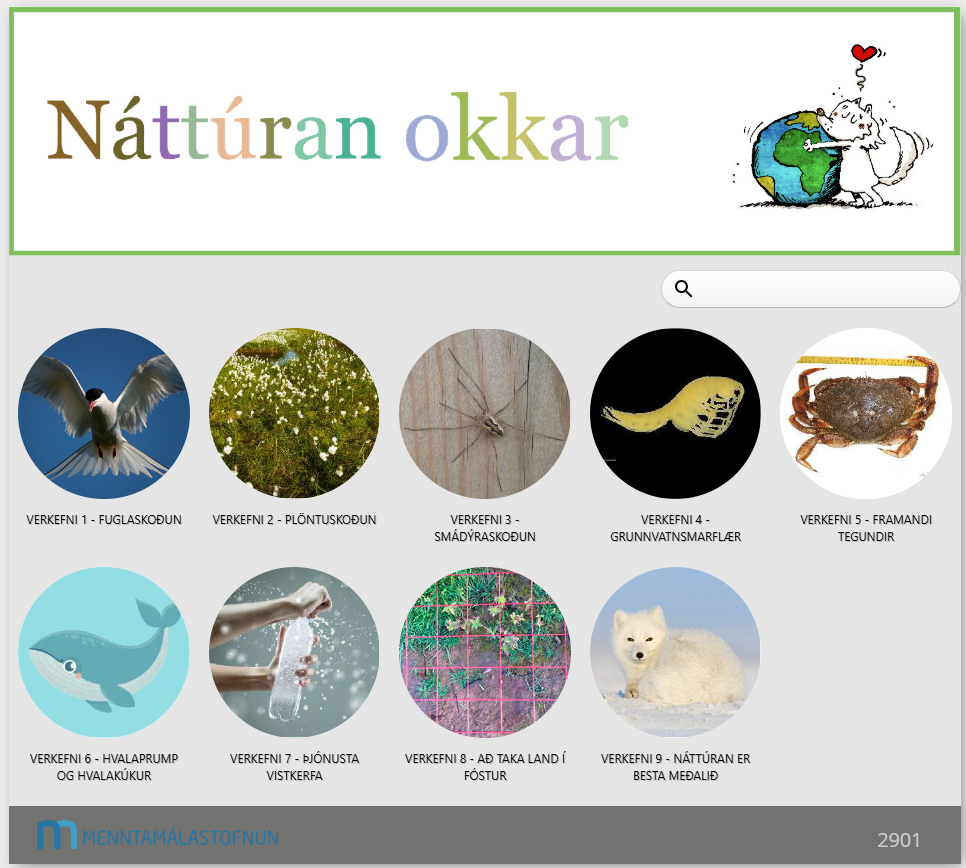 Náttúran okkar

VERKEFNI 1 - FUGLASKOÐUN

VERKEFNI 2 - PLÖNTUSKOÐUN

VERKEFNI 3 - SMÁDÝRASKOÐUN

VERKEFNI 4 - GRUNNVATNSMARFLÆR

VERKEFNI 5 - FRAMANDI TEGUNDIR

VERKEFNI 6 - HVALAPRUMP OG HVALAKÚKUR

VERKEFNI 7 - ÞJÓNUSTA VISTKERFA

VERKEFNI 8 - AÐ TAKA LAND Í FÓSTUR

VERKEFNI 9 - NÁTTÚRAN ER BESTA MEÐALIÐ

MENNTAMÁLASTOFNUN

2901